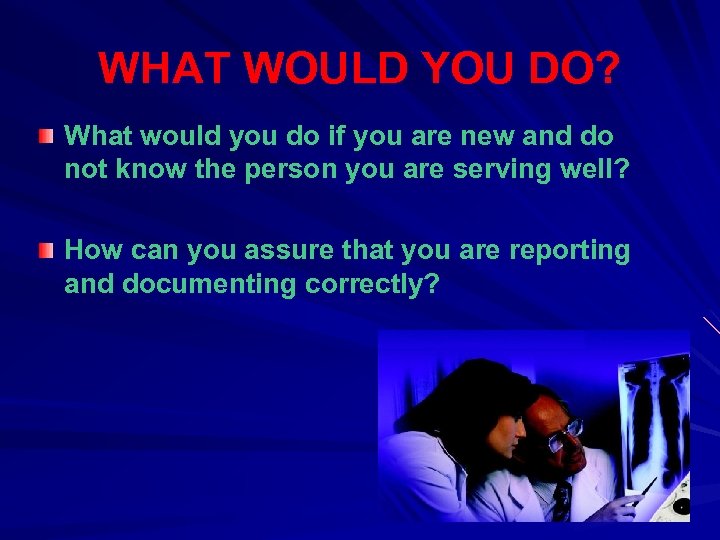 WHAT WOULD YOU DO?

What would you do if you are new and do not know the person you are serving well?

How can you assure that you are reporting and documenting correctly?